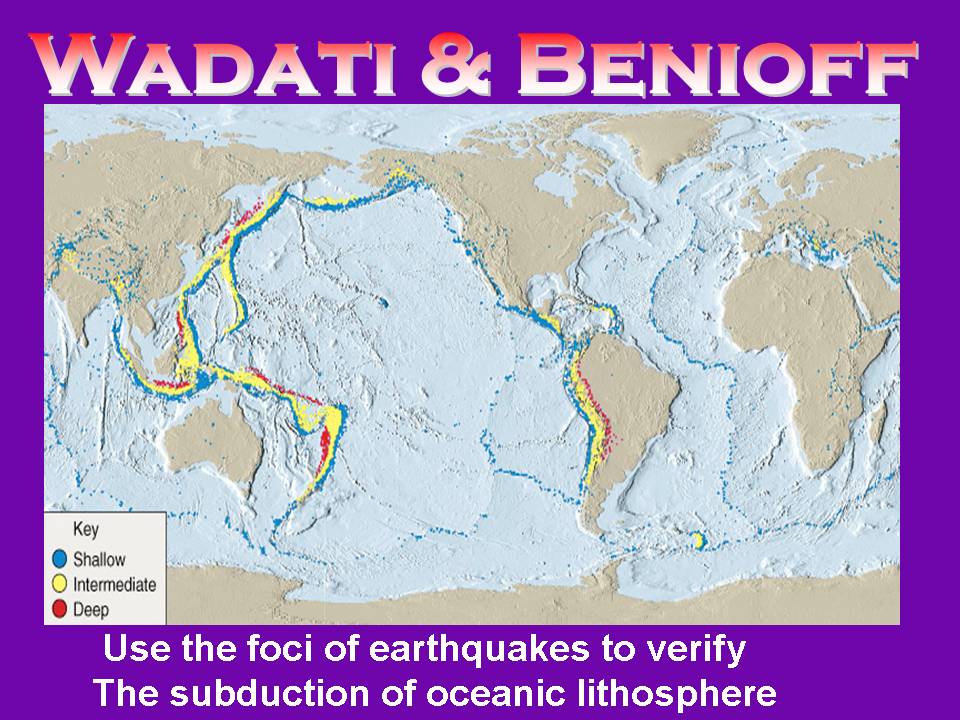 WADATI & BENIOFF

Key
Shallow
Intermediate
Deep

Use the foci of earthquakes to verify
The subduction of oceanic lithosphere